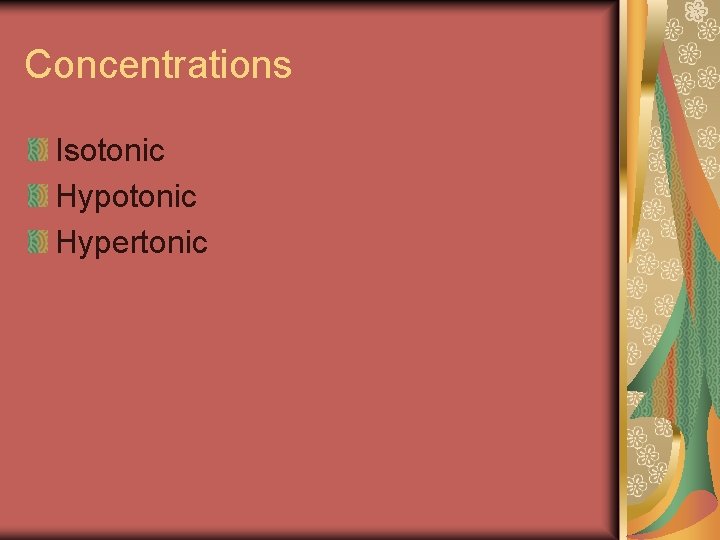 Concentrations

Isotonic
Hypotonic
Hypertonic